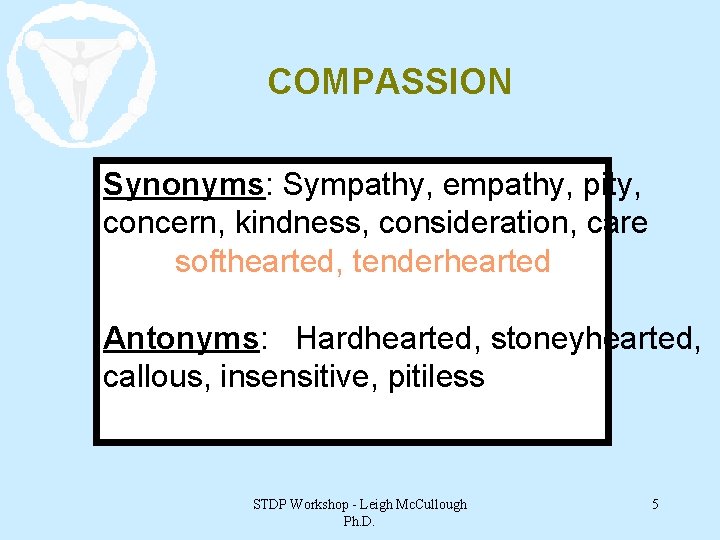 COMPASSION

Synonyms: Sympathy, empathy, pity, concern, kindness, consideration, care softhearted, tenderhearted

Antonyms: Hardhearted, stoneyhearted, callous, insensitive, pitiless

STDP Workshop - Leigh McCullough Ph.D.

5